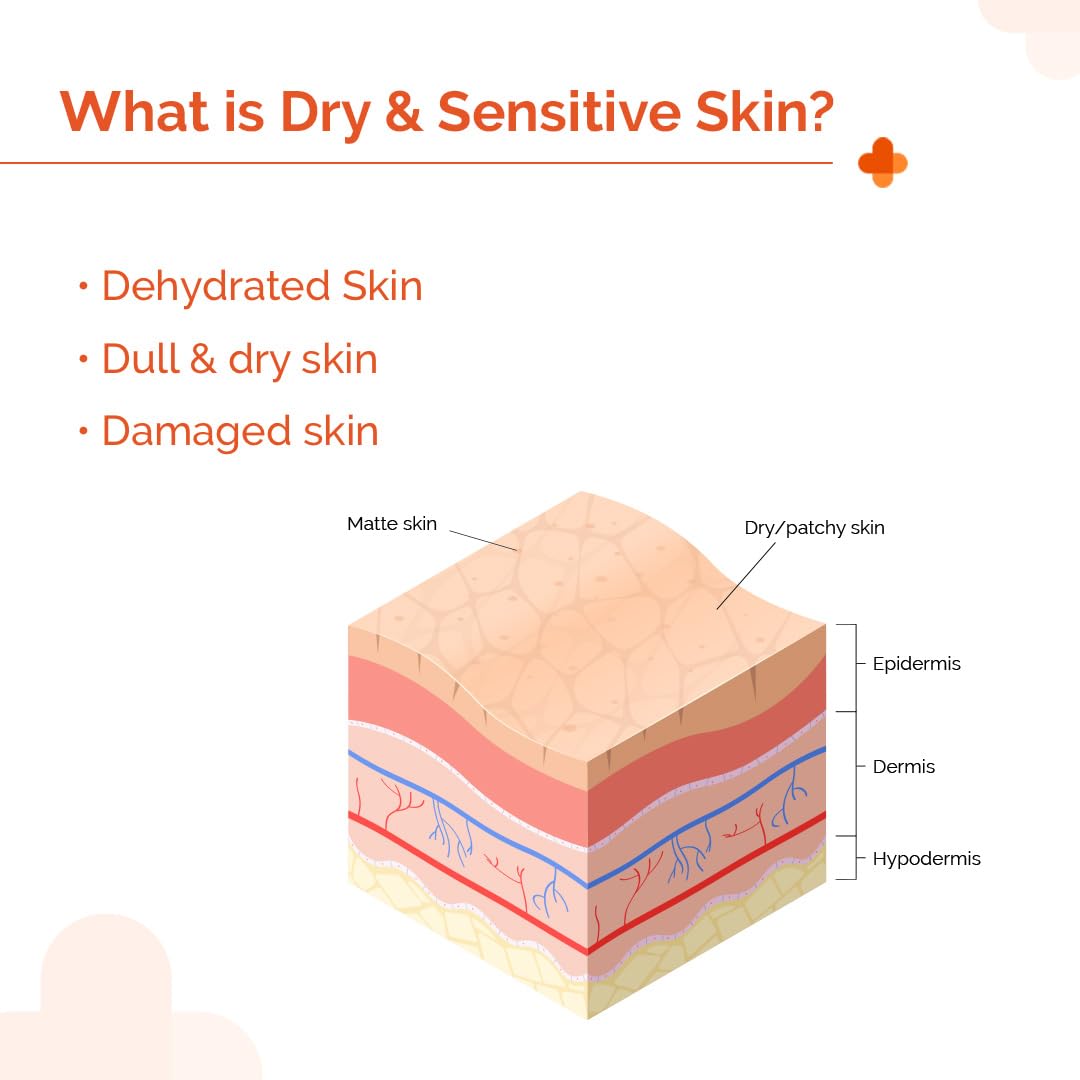 What is Dry & Sensitive Skin?

• Dehydrated Skin
• Dull & dry skin
• Damaged skin

Matte skin
Dry/patchy skin
Epidermis
Dermis
Hypodermis